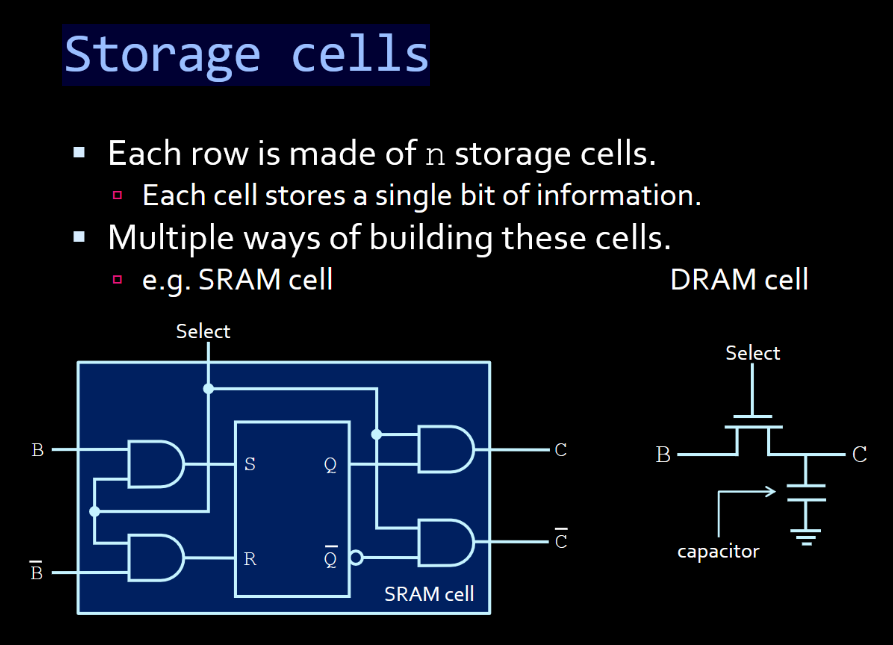 Storage cells

▪ Each row is made of n storage cells.
▫ Each cell stores a single bit of information.
▪ Multiple ways of building these cells.
▫ e.g. SRAM cell DRAM cell

Select
B
$\overline{B}$
S
R
Q
$\overline{Q}$
C
$\overline{C}$
SRAM cell

Select
B
C
capacitor